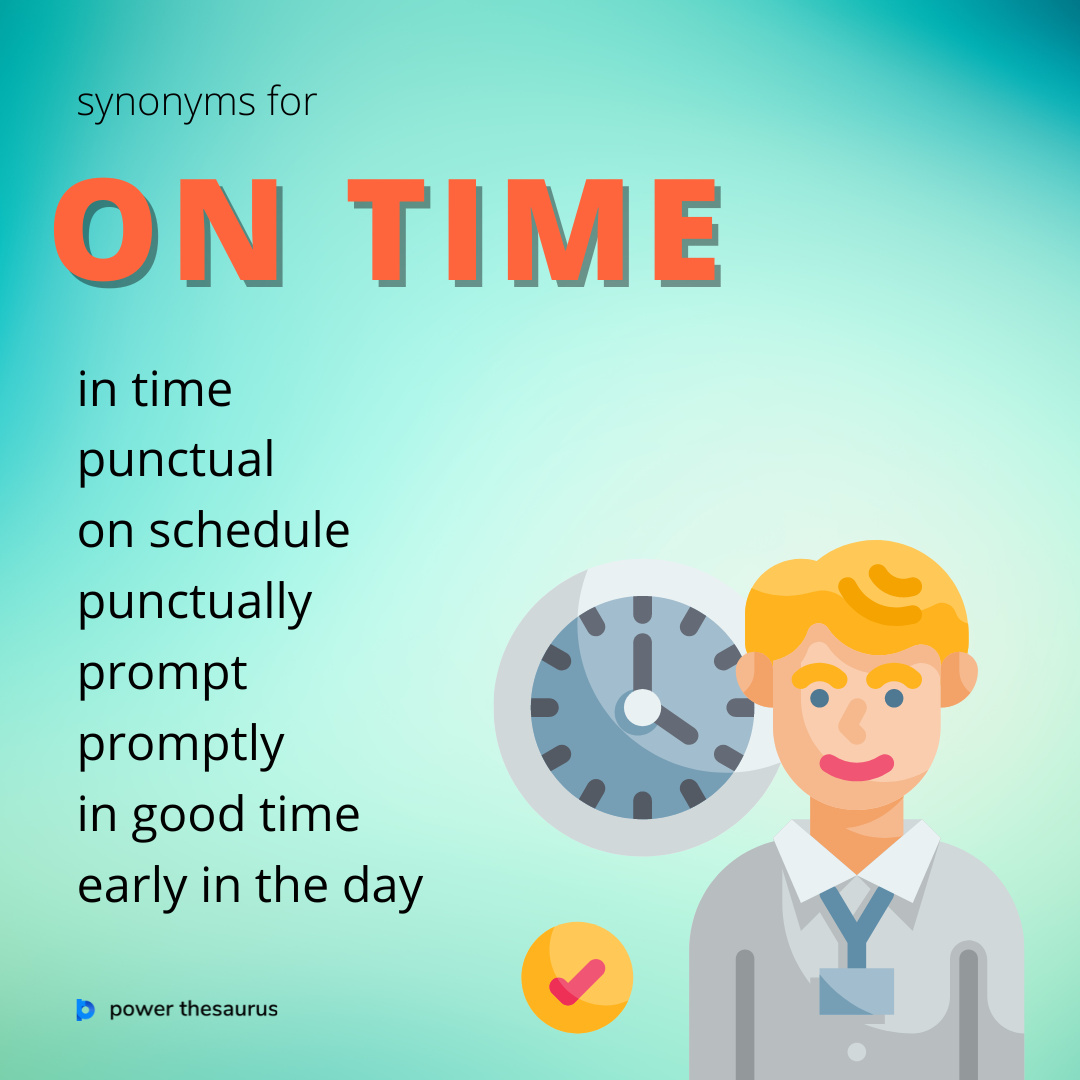 synonyms for

ON TIME

in time
punctual
on schedule
punctually
prompt
promptly
in good time
early in the day

power thesaurus